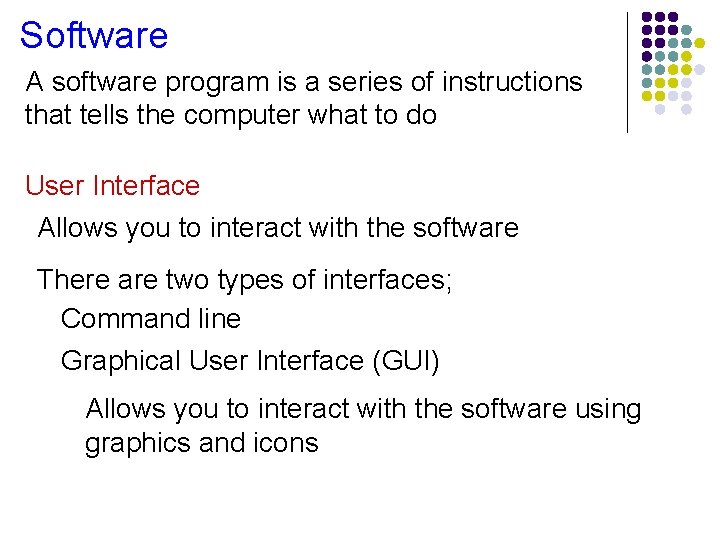 Software

A software program is a series of instructions that tells the computer what to do

User Interface

Allows you to interact with the software

There are two types of interfaces;

Command line

Graphical User Interface (GUI)

Allows you to interact with the software using graphics and icons